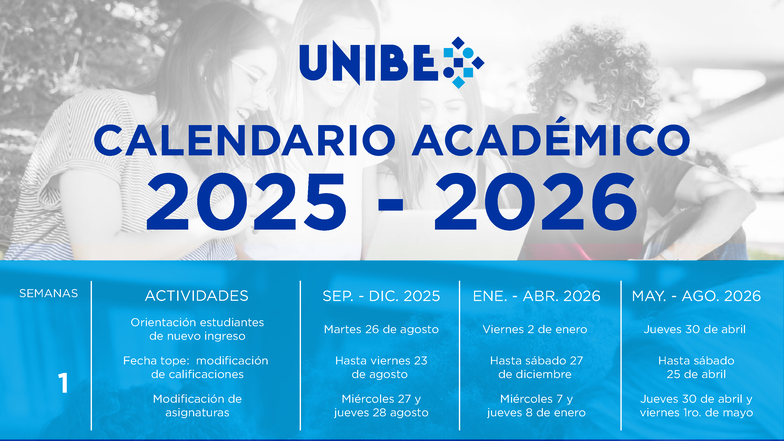 UNIBE

CALENDARIO ACADÉMICO
2025 - 2026

| SEMANAS | ACTIVIDADES | SEP. - DIC. 2025 | ENE. - ABR. 2026 | MAY. - AGO. 2026 |
|---|---|---|---|---|
| 1 | Orientación estudiantes de nuevo ingreso | Martes 26 de agosto | Viernes 2 de enero | Jueves 30 de abril |
| | Fecha tope: modificación de calificaciones | Hasta viernes 23 de agosto | Hasta sábado 27 de diciembre | Hasta sábado 25 de abril |
| | Modificación de asignaturas | Miércoles 27 y jueves 28 agosto | Miércoles 7 y jueves 8 de enero | Jueves 30 de abril y viernes 1ro. de mayo |